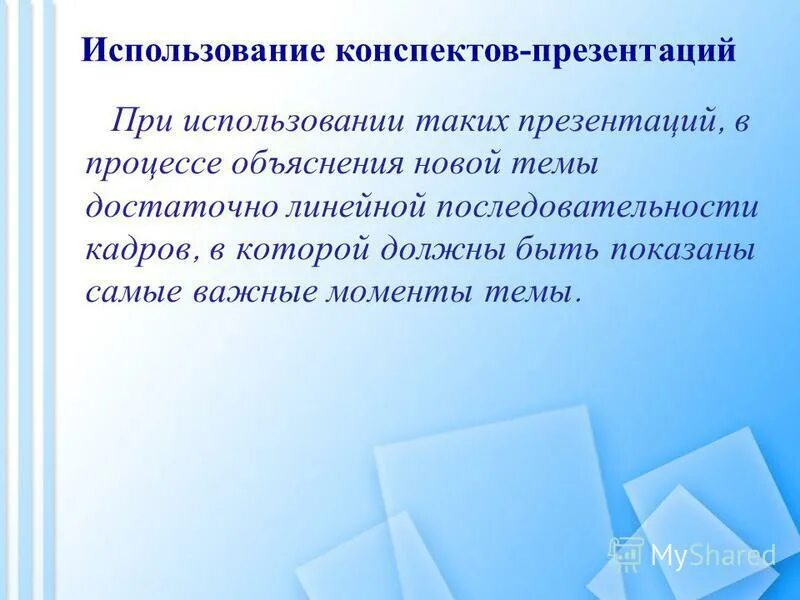 Использование конспектов-презентаций

При использовании таких презентаций, в процессе объяснения новой темы достаточно линейной последовательности кадров, в которой должны быть показаны самые важные моменты темы.

MyShared